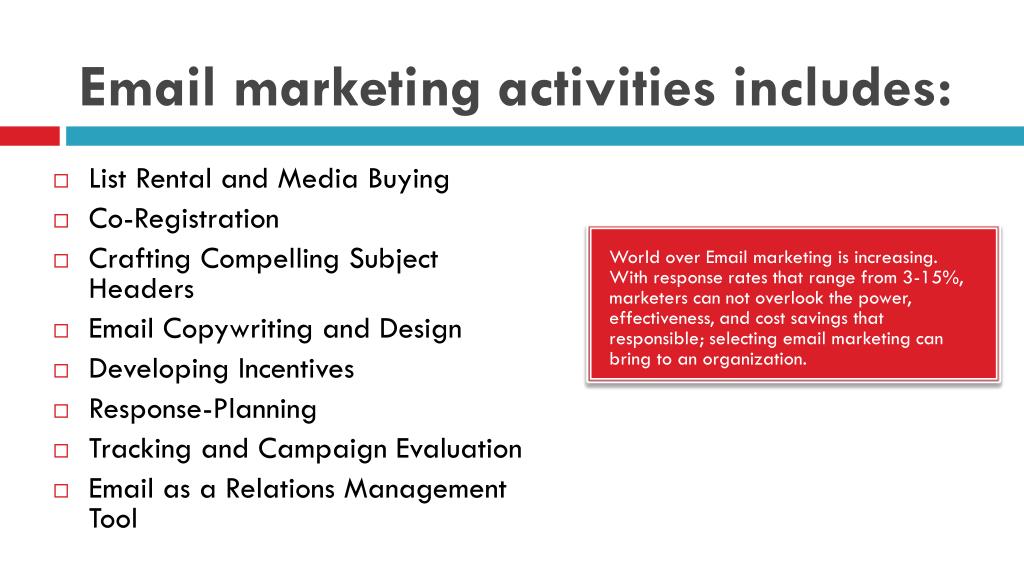 Email marketing activities includes:

□ List Rental and Media Buying
□ Co-Registration
□ Crafting Compelling Subject Headers
□ Email Copywriting and Design
□ Developing Incentives
□ Response-Planning
□ Tracking and Campaign Evaluation
□ Email as a Relations Management Tool

World over Email marketing is increasing. With response rates that range from 3-15%, marketers can not overlook the power, effectiveness, and cost savings that responsible; selecting email marketing can bring to an organization.